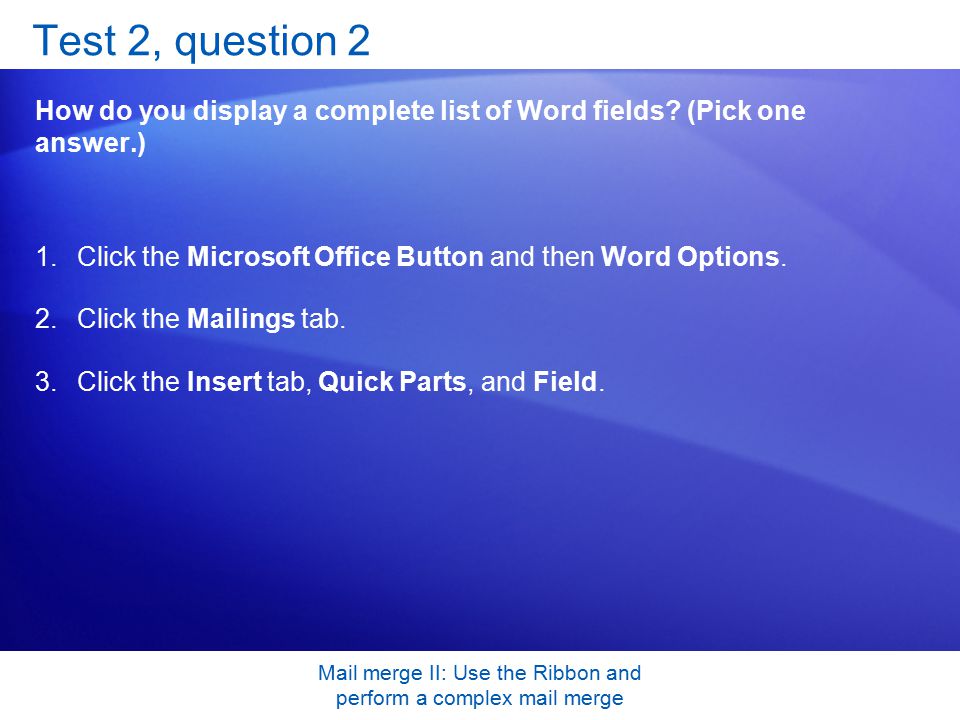 Test 2, question 2

How do you display a complete list of Word fields? (Pick one answer.)

1. Click the Microsoft Office Button and then Word Options.

2. Click the Mailings tab.

3. Click the Insert tab, Quick Parts, and Field.

Mail merge II: Use the Ribbon and perform a complex mail merge